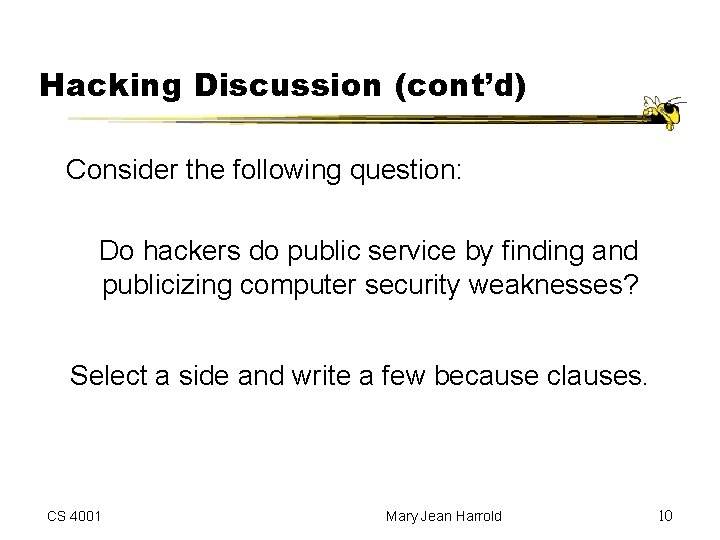 Hacking Discussion (cont'd)

Consider the following question:

Do hackers do public service by finding and publicizing computer security weaknesses?

Select a side and write a few because clauses.

CS 4001

Mary Jean Harrold

10